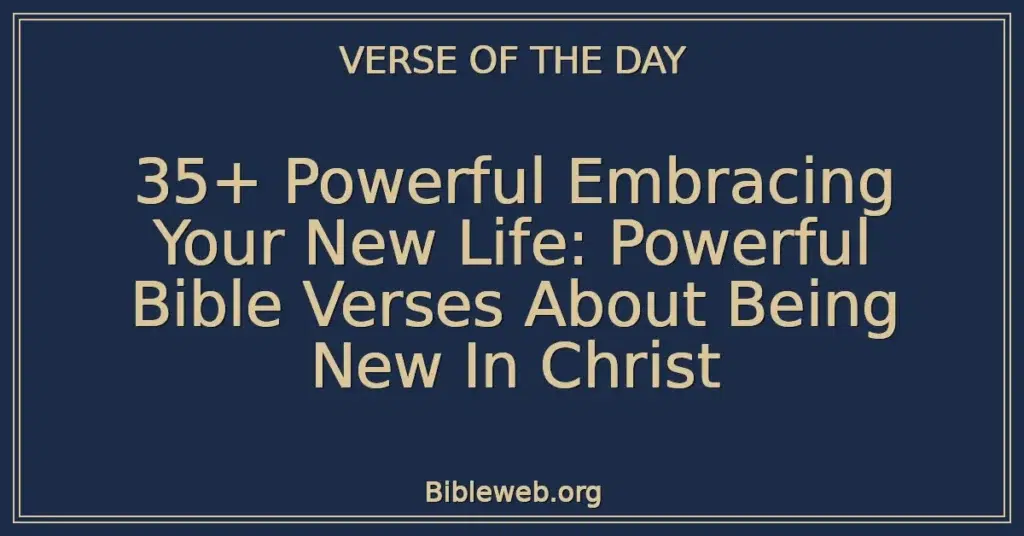 VERSE OF THE DAY

35+ Powerful Embracing Your New Life: Powerful Bible Verses About Being New In Christ

Bibleweb.org